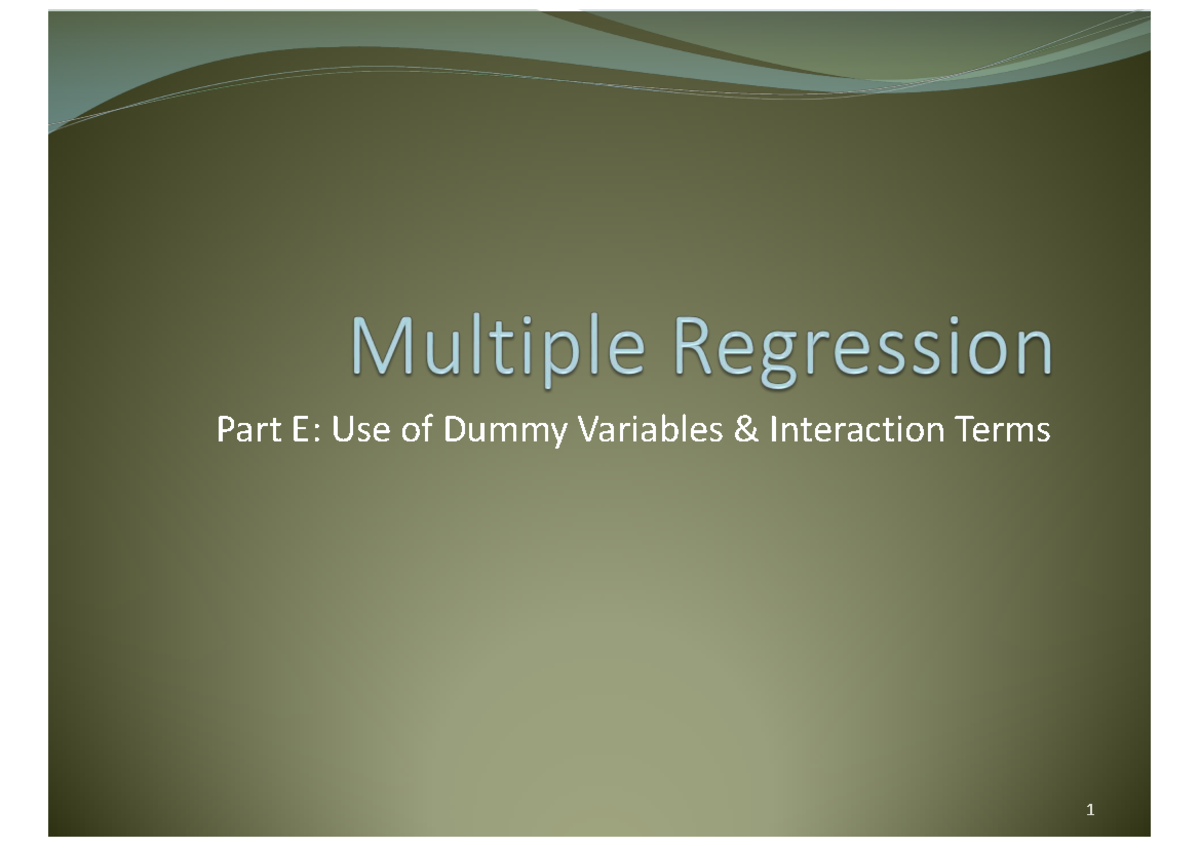 Multiple Regression

Part E: Use of Dummy Variables & Interaction Terms

1